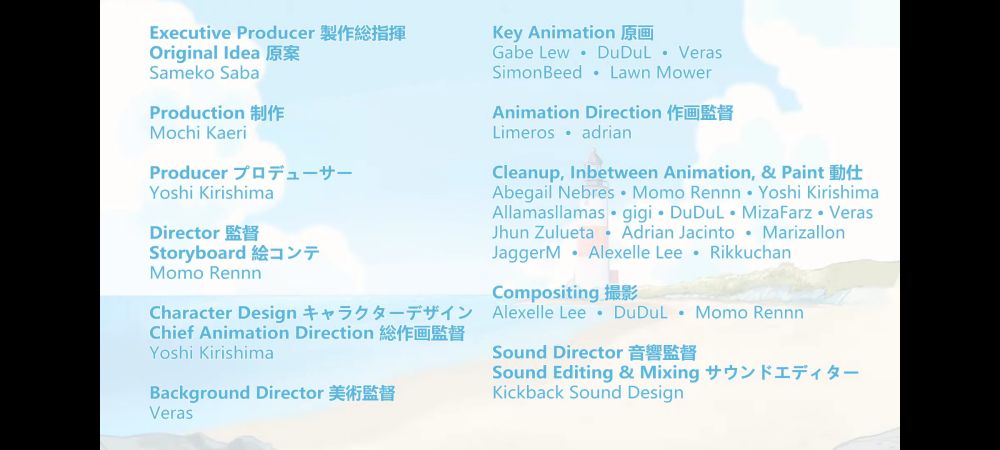 Executive Producer 製作総指揮
Original Idea 原案
Sameko Saba

Production 制作
Mochi Kaeri

Producer プロデューサー
Yoshi Kirishima

Director 監督
Storyboard 絵コンテ
Momo Rennn

Character Design キャラクターデザイン
Chief Animation Direction 総作画監督
Yoshi Kirishima

Background Director 美術監督
Veras

Key Animation 原画
Gabe Lew • DuDuL • Veras
SimonBeed • Lawn Mower

Animation Direction 作画監督
Limeros • adrian

Cleanup, Inbetween Animation, & Paint 動仕
Abegail Nebres • Momo Rennn • Yoshi Kirishima
Allamasllamas • gigi • DuDuL • MizaFarz • Veras
Jhun Zulueta • Adrian Jacinto • Marizallon
JaggerM • Alexelle Lee • Rikkuchan

Compositing 撮影
Alexelle Lee • DuDuL • Momo Rennn

Sound Director 音響監督
Sound Editing & Mixing サウンドエディター
Kickback Sound Design